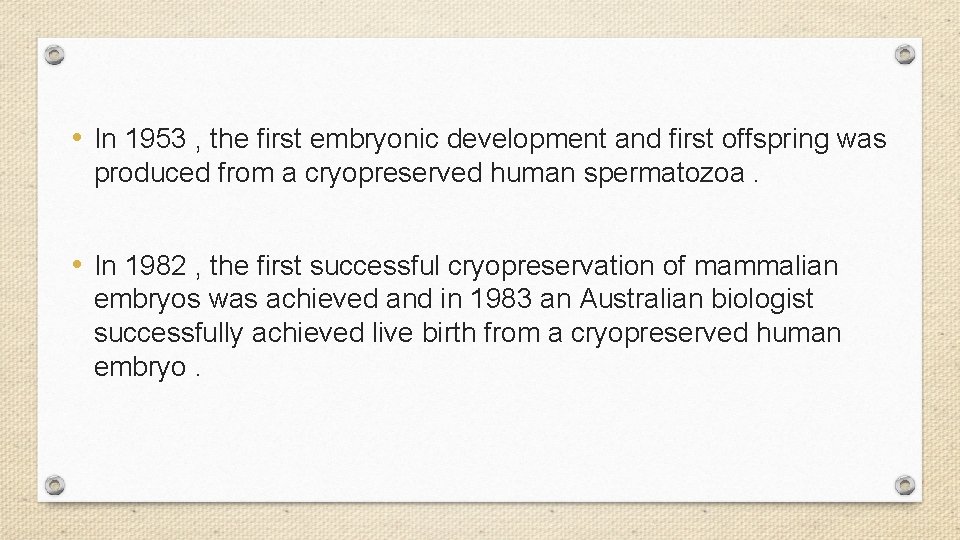 • In 1953 , the first embryonic development and first offspring was produced from a cryopreserved human spermatozoa .

• In 1982 , the first successful cryopreservation of mammalian embryos was achieved and in 1983 an Australian biologist successfully achieved live birth from a cryopreserved human embryo .